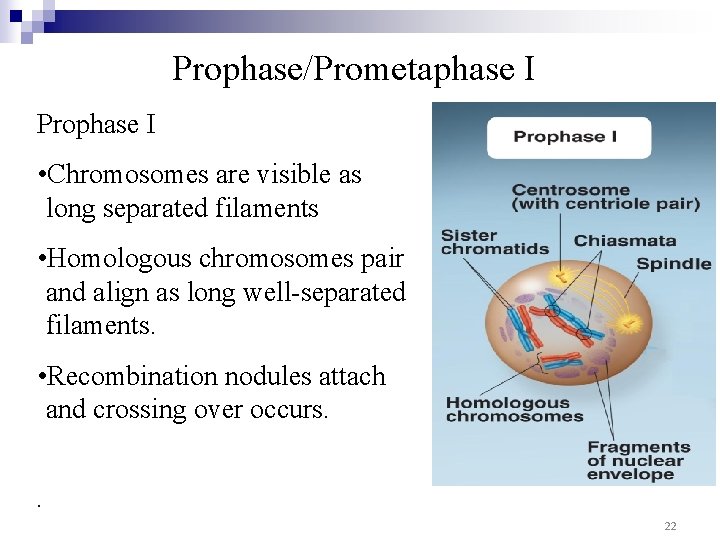 Prophase/Prometaphase I

Prophase I

•Chromosomes are visible as long separated filaments

•Homologous chromosomes pair and align as long well-separated filaments.

•Recombination nodules attach and crossing over occurs.

.

Prophase I

Centrosome (with centriole pair)

Sister chromatids

Chiasmata

Spindle

Homologous chromosomes

Fragments of nuclear envelope

22